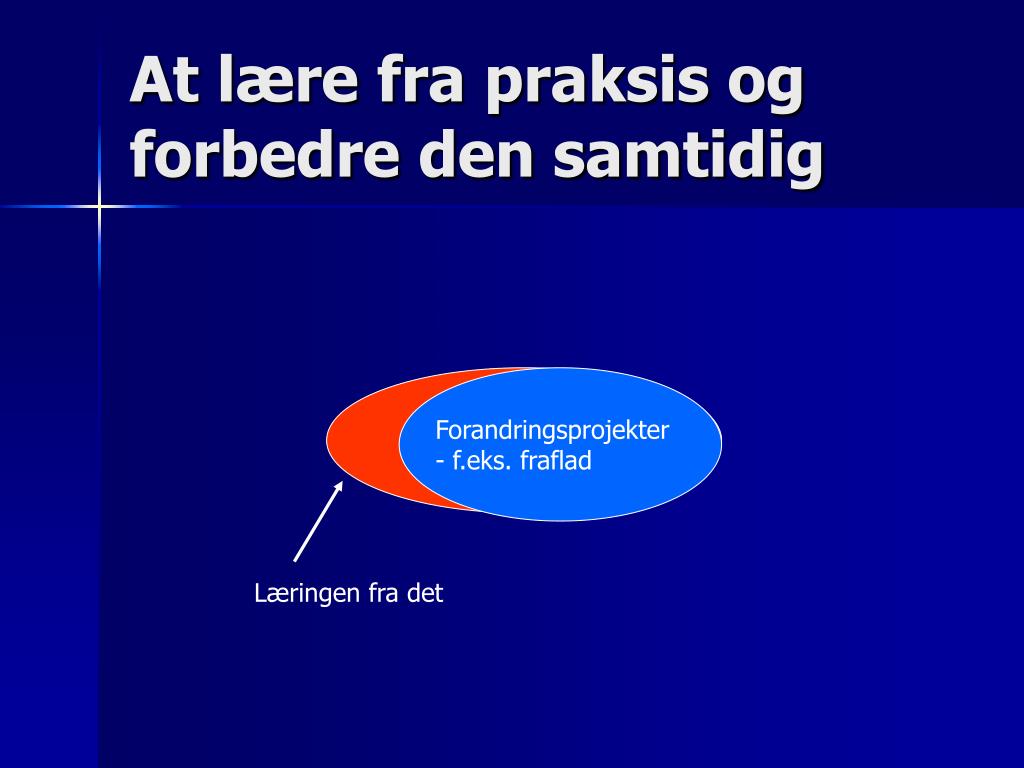 At lære fra praksis og forbedre den samtidig

Forandringsprojekter
- f.eks. fraflad

Læringen fra det